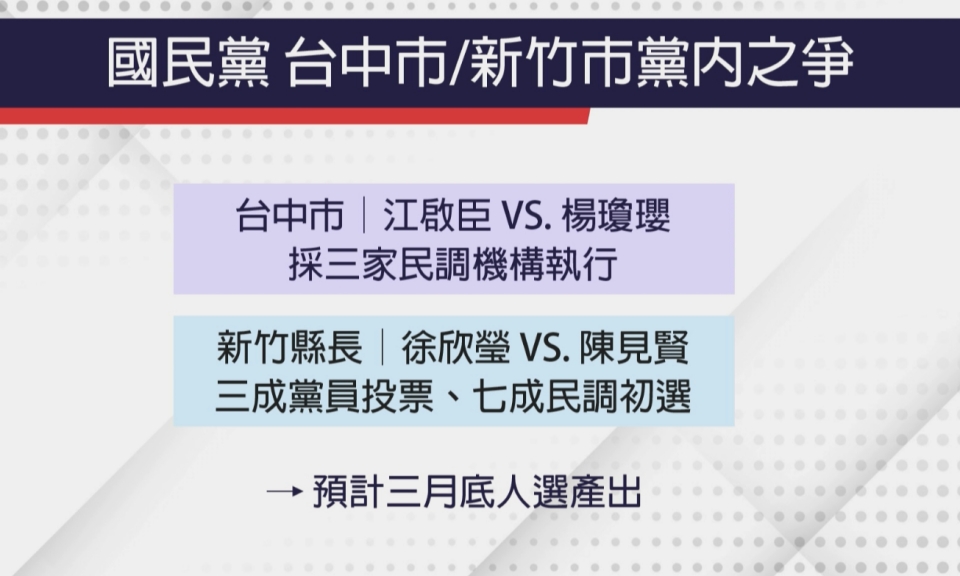 國民黨 台中市/新竹市黨內之爭

台中市｜江啟臣 VS. 楊瓊瓔
採三家民調機構執行

新竹縣長｜徐欣瑩 VS. 陳見賢
三成黨員投票、七成民調初選

→ 預計三月底人選產出